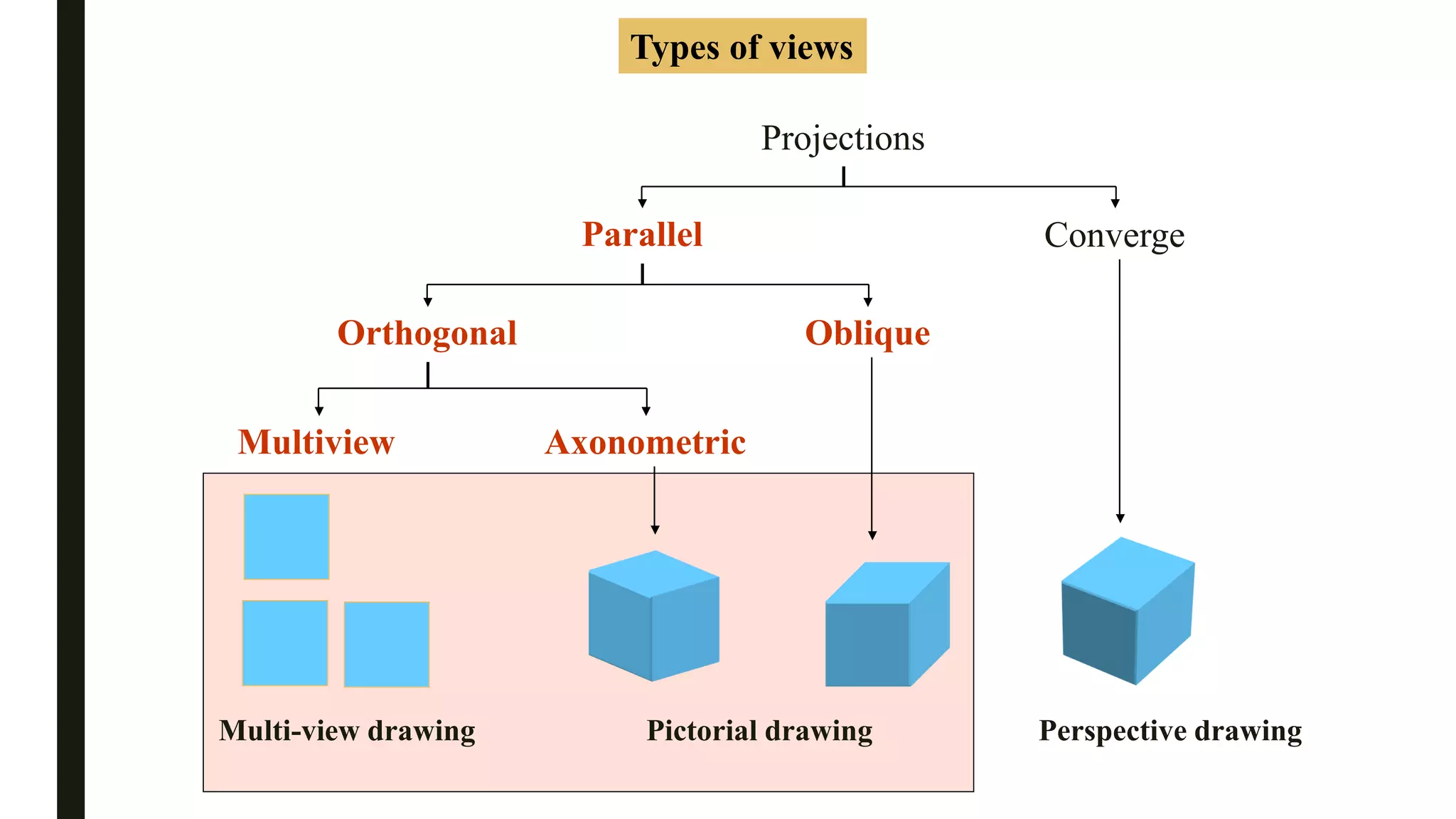 Types of views

Projections

Parallel

Converge

Orthogonal

Oblique

Multiview

Axonometric

Multi-view drawing

Pictorial drawing

Perspective drawing